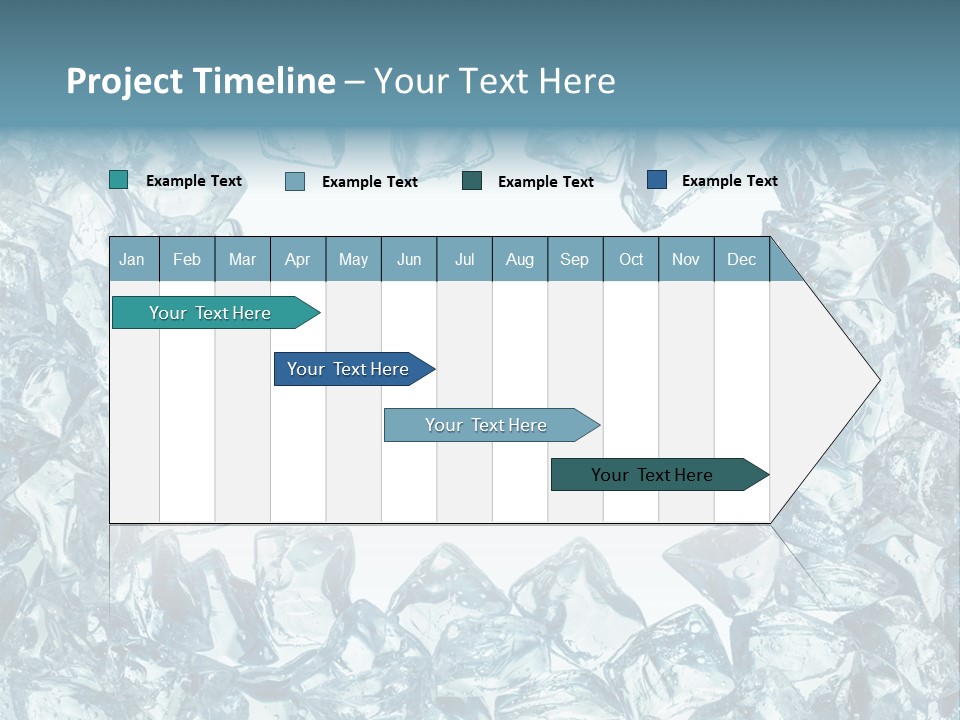 Project Timeline – Your Text Here

Example Text
Example Text
Example Text
Example Text

| Jan | Feb | Mar | Apr | May | Jun | Jul | Aug | Sep | Oct | Nov | Dec |
|---|---|---|---|---|---|---|---|---|---|---|---|

Your Text Here
Your Text Here
Your Text Here
Your Text Here